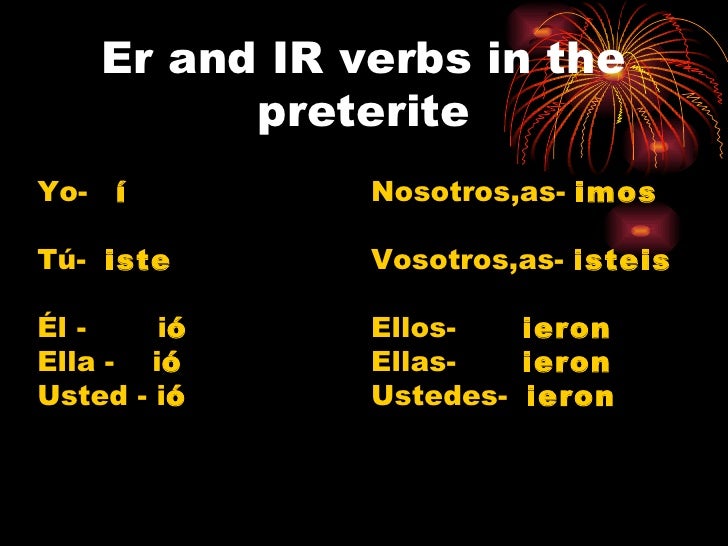 Er and IR verbs in the preterite

Yo- í

Tú- iste

Él - ió
Ella - ió
Usted - ió

Nosotros,as- imos

Vosotros,as- isteis

Ellos- ieron
Ellas- ieron
Ustedes- ieron